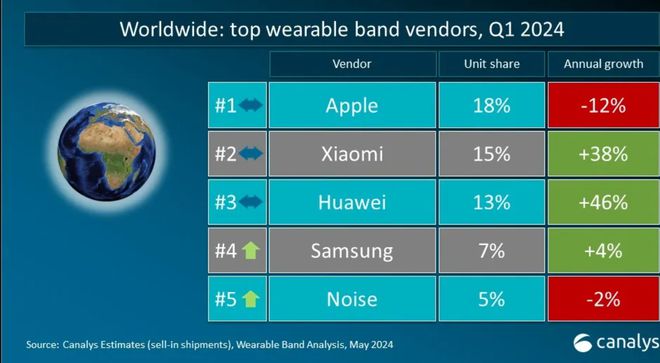 Worldwide: top wearable band vendors, Q1 2024

| | Vendor | Unit share | Annual growth |
|---|---|---|---|
| #1 | Apple | 18% | -12% |
| #2 | Xiaomi | 15% | +38% |
| #3 | Huawei | 13% | +46% |
| #4 | Samsung | 7% | +4% |
| #5 | Noise | 5% | -2% |

Source: Canalys Estimates (sell-in shipments), Wearable Band Analysis, May 2024

canalys